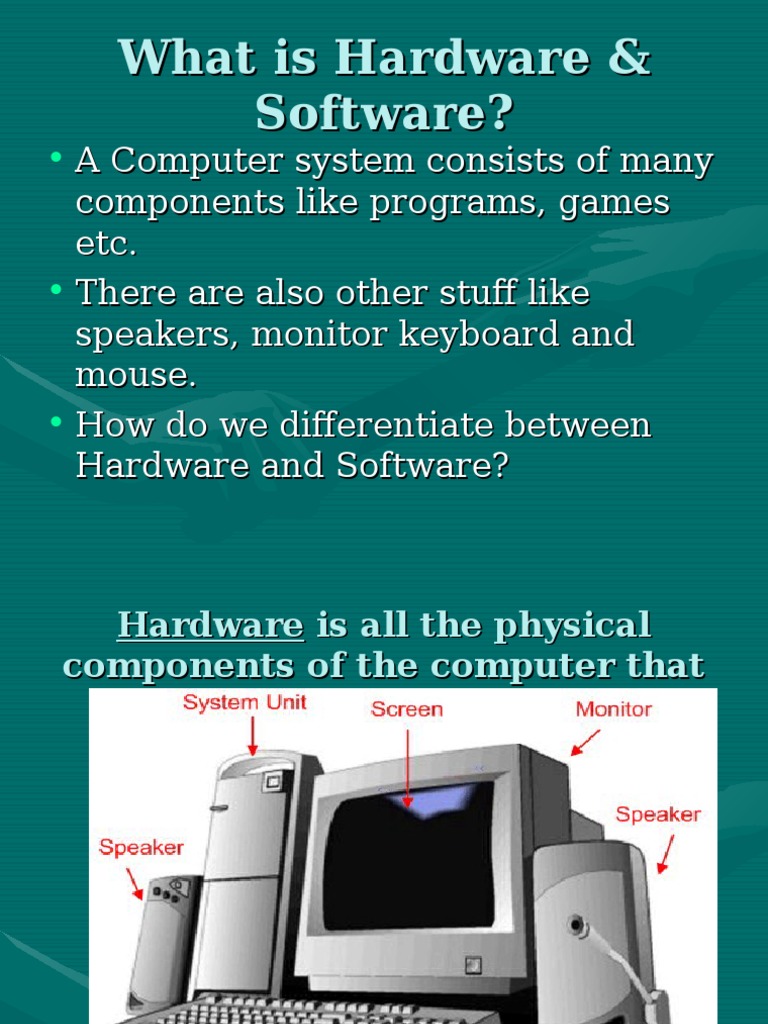 What is Hardware & Software?

• A Computer system consists of many components like programs, games etc.

• There are also other stuff like speakers, monitor keyboard and mouse.

• How do we differentiate between Hardware and Software?

Hardware is all the physical components of the computer that

System Unit

Screen

Monitor

Speaker

Speaker